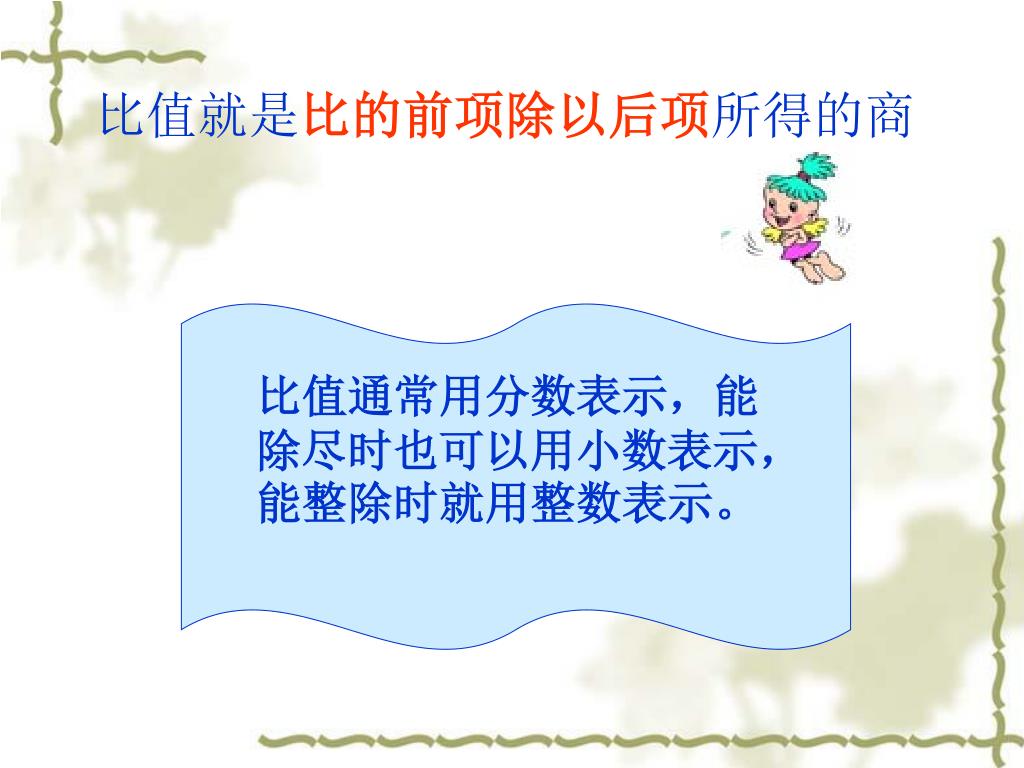 比值就是比的前项除以后项所得的商

比值通常用分数表示，能除尽时也可以用小数表示，能整除时就用整数表示。